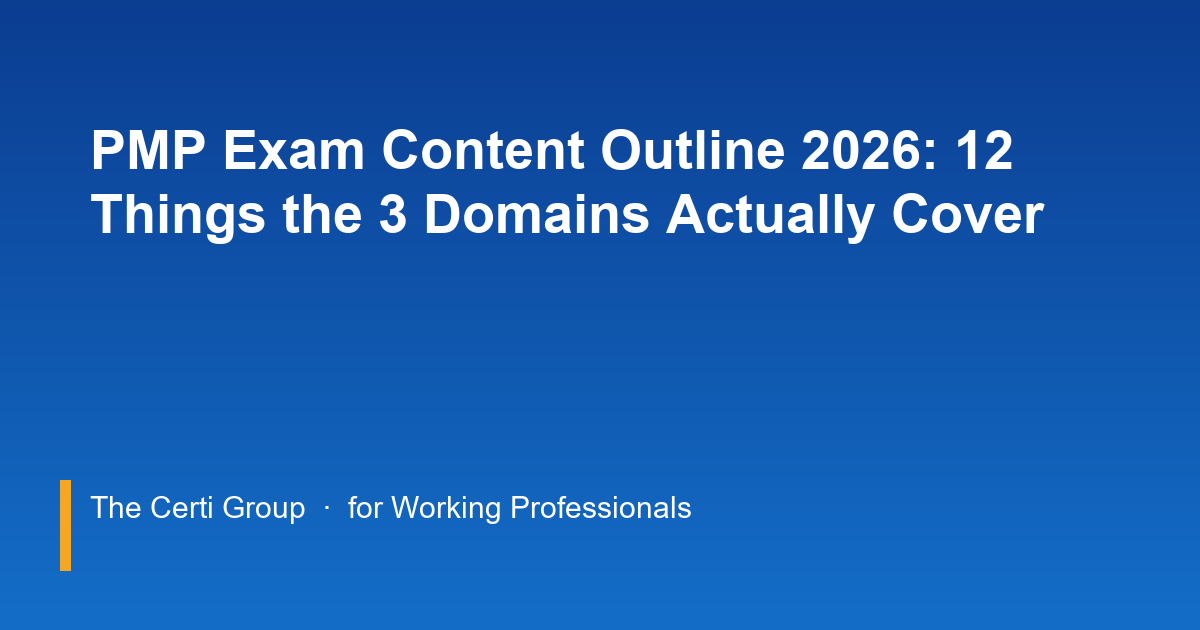 PMP Exam Content Outline 2026: 12 Things the 3 Domains Actually Cover

The Certi Group · for Working Professionals